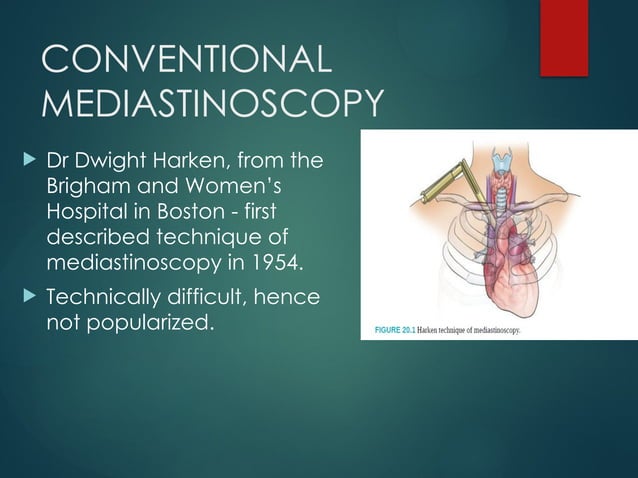 CONVENTIONAL MEDIASTINOSCOPY

▶ Dr Dwight Harken, from the Brigham and Women's Hospital in Boston - first described technique of mediastinoscopy in 1954.

▶ Technically difficult, hence not popularized.

FIGURE 20.1 Harken technique of mediastinoscopy.